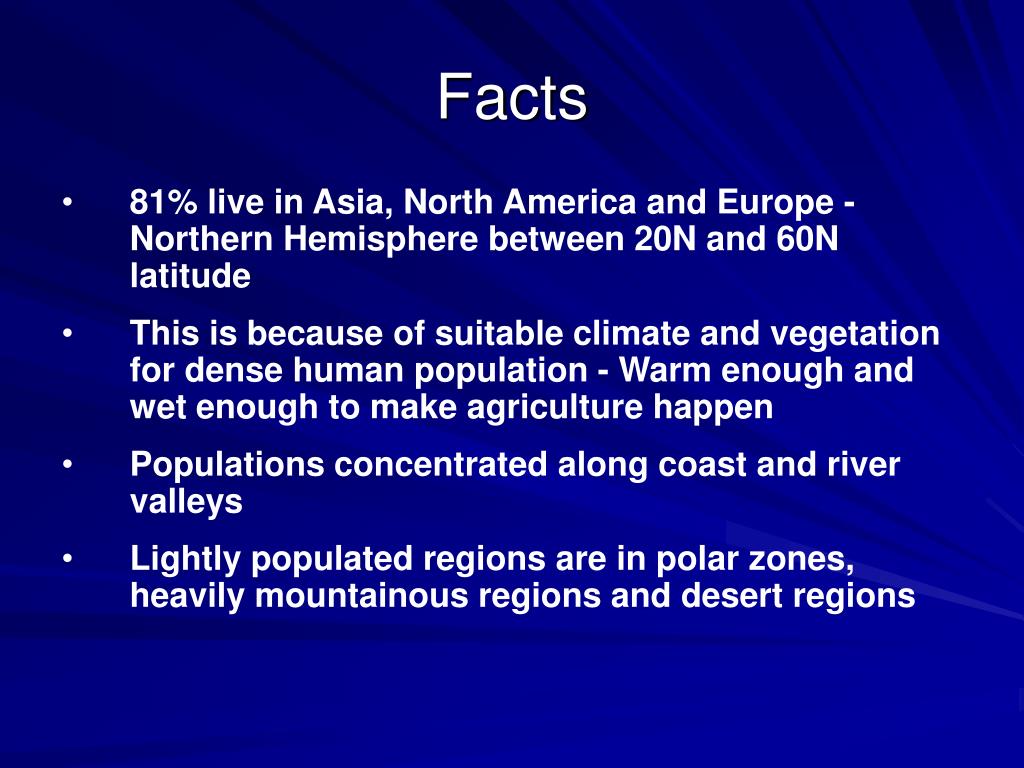 Facts

• 81% live in Asia, North America and Europe - Northern Hemisphere between 20N and 60N latitude

• This is because of suitable climate and vegetation for dense human population - Warm enough and wet enough to make agriculture happen

• Populations concentrated along coast and river valleys

• Lightly populated regions are in polar zones, heavily mountainous regions and desert regions